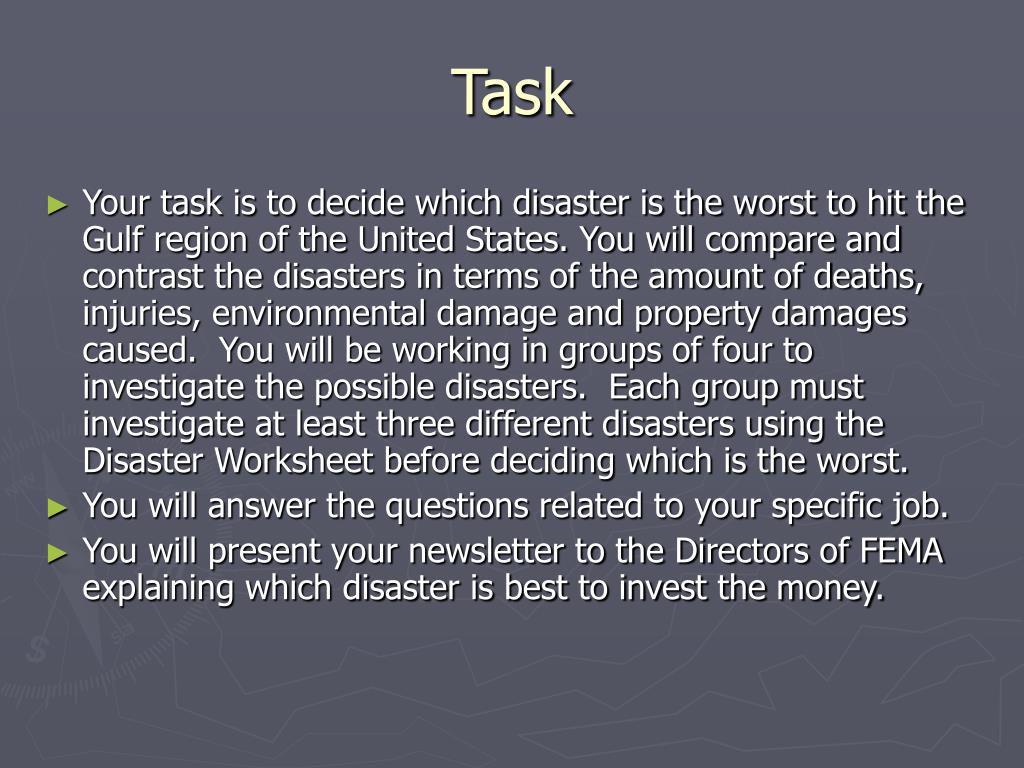 Task

► Your task is to decide which disaster is the worst to hit the Gulf region of the United States. You will compare and contrast the disasters in terms of the amount of deaths, injuries, environmental damage and property damages caused.  You will be working in groups of four to investigate the possible disasters.  Each group must investigate at least three different disasters using the Disaster Worksheet before deciding which is the worst.
► You will answer the questions related to your specific job.
► You will present your newsletter to the Directors of FEMA explaining which disaster is best to invest the money.